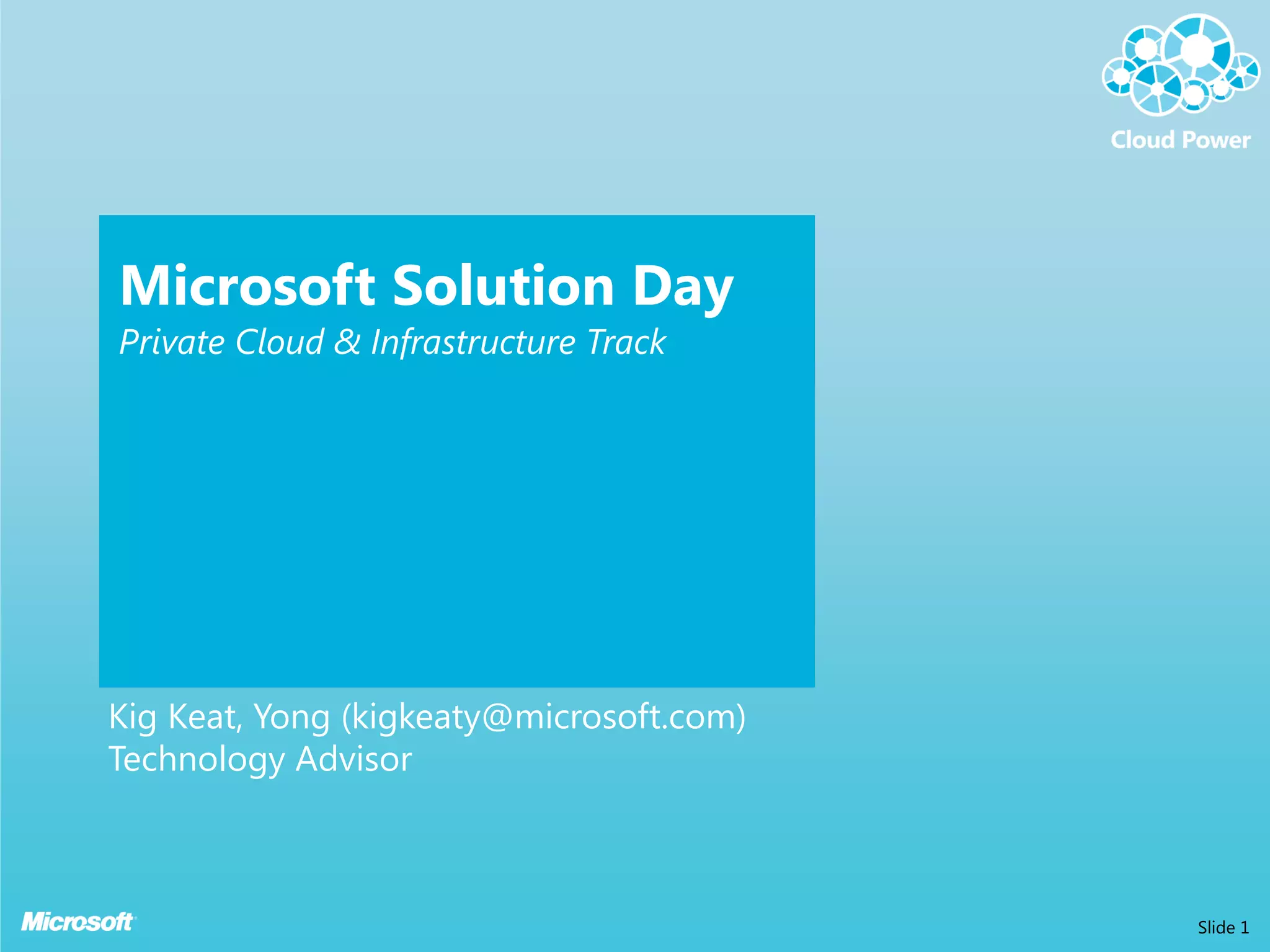 Cloud Power

Microsoft Solution Day
Private Cloud & Infrastructure Track

Kig Keat, Yong (kigkeaty@microsoft.com)
Technology Advisor

Microsoft

Slide 1